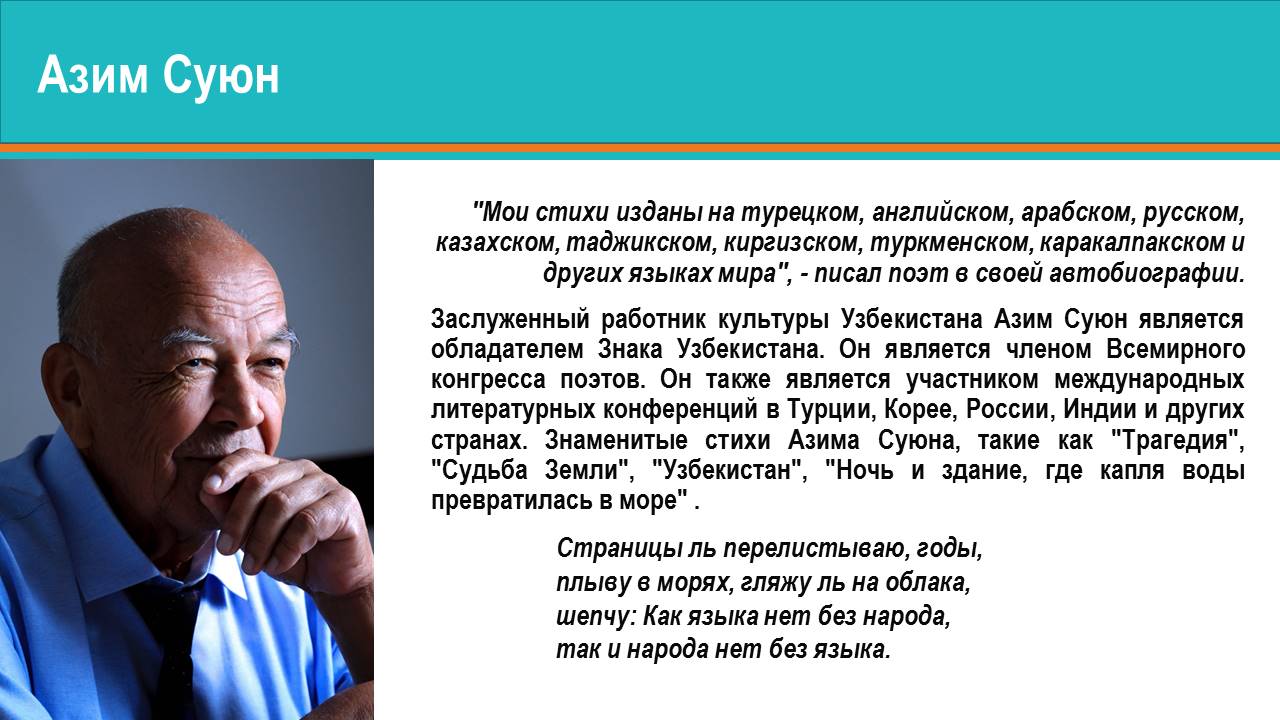 Азим Суюн

"Мои стихи изданы на турецком, английском, арабском, русском, казахском, таджикском, киргизском, туркменском, каракалпакском и других языках мира", - писал поэт в своей автобиографии.

Заслуженный работник культуры Узбекистана Азим Суюн является обладателем Знака Узбекистана. Он является членом Всемирного конгресса поэтов. Он также является участником международных литературных конференций в Турции, Корее, России, Индии и других странах. Знаменитые стихи Азима Суюна, такие как "Трагедия", "Судьба Земли", "Узбекистан", "Ночь и здание, где капля воды превратилась в море" .

Страницы ль перелистываю, годы,
плыву в морях, гляжу ль на облака,
шепчу: Как языка нет без народа,
так и народа нет без языка.